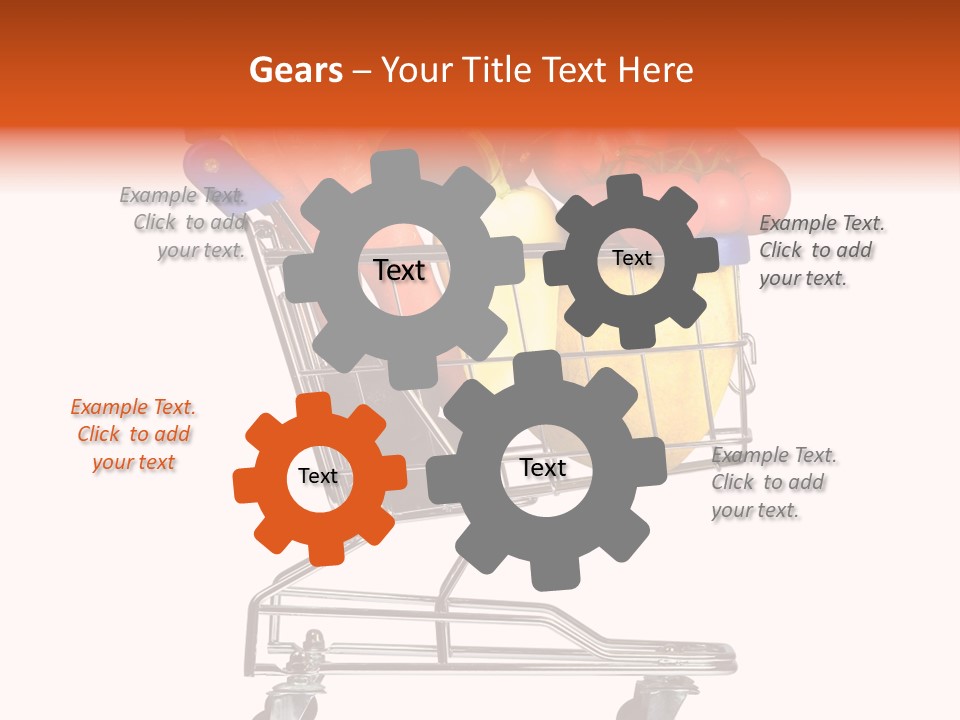 Gears – Your Title Text Here

Example Text. Click to add your text.

Text

Text

Example Text. Click to add your text.

Example Text. Click to add your text

Text

Text

Example Text. Click to add your text.